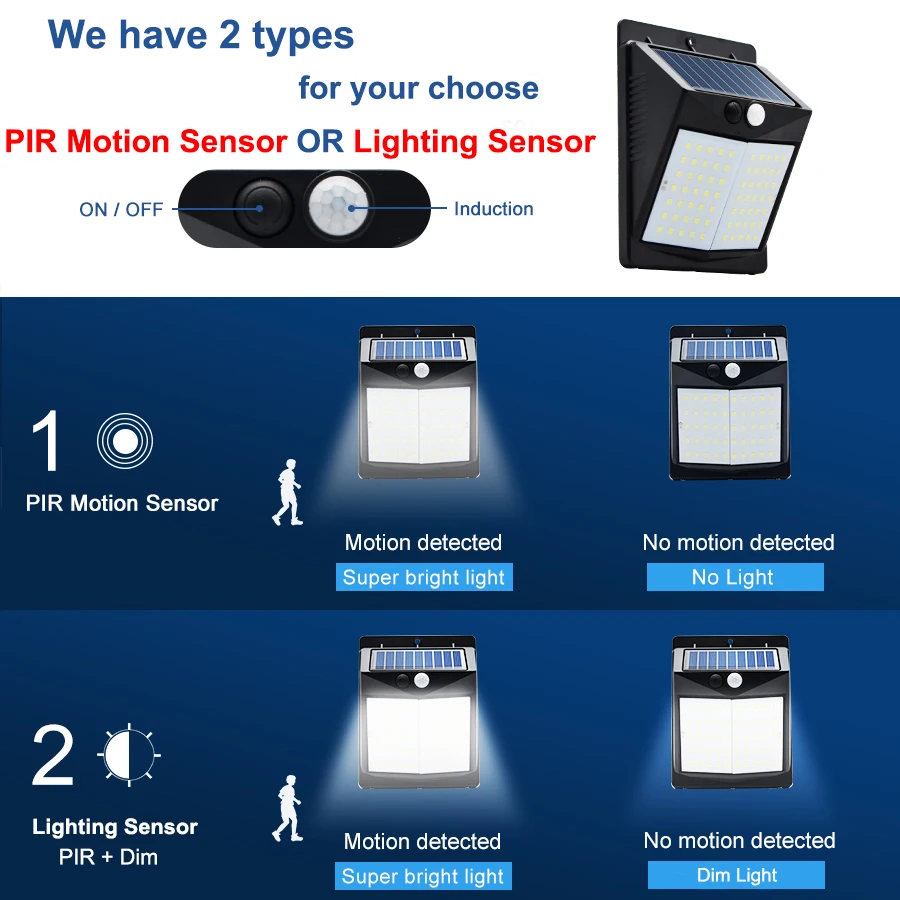 We have 2 types

for your choose

PIR Motion Sensor OR Lighting Sensor

ON / OFF

Induction

1

PIR Motion Sensor

Motion detected

Super bright light

No motion detected

No Light

2

Lighting Sensor

PIR + Dim

Motion detected

Super bright light

No motion detected

Dim Light